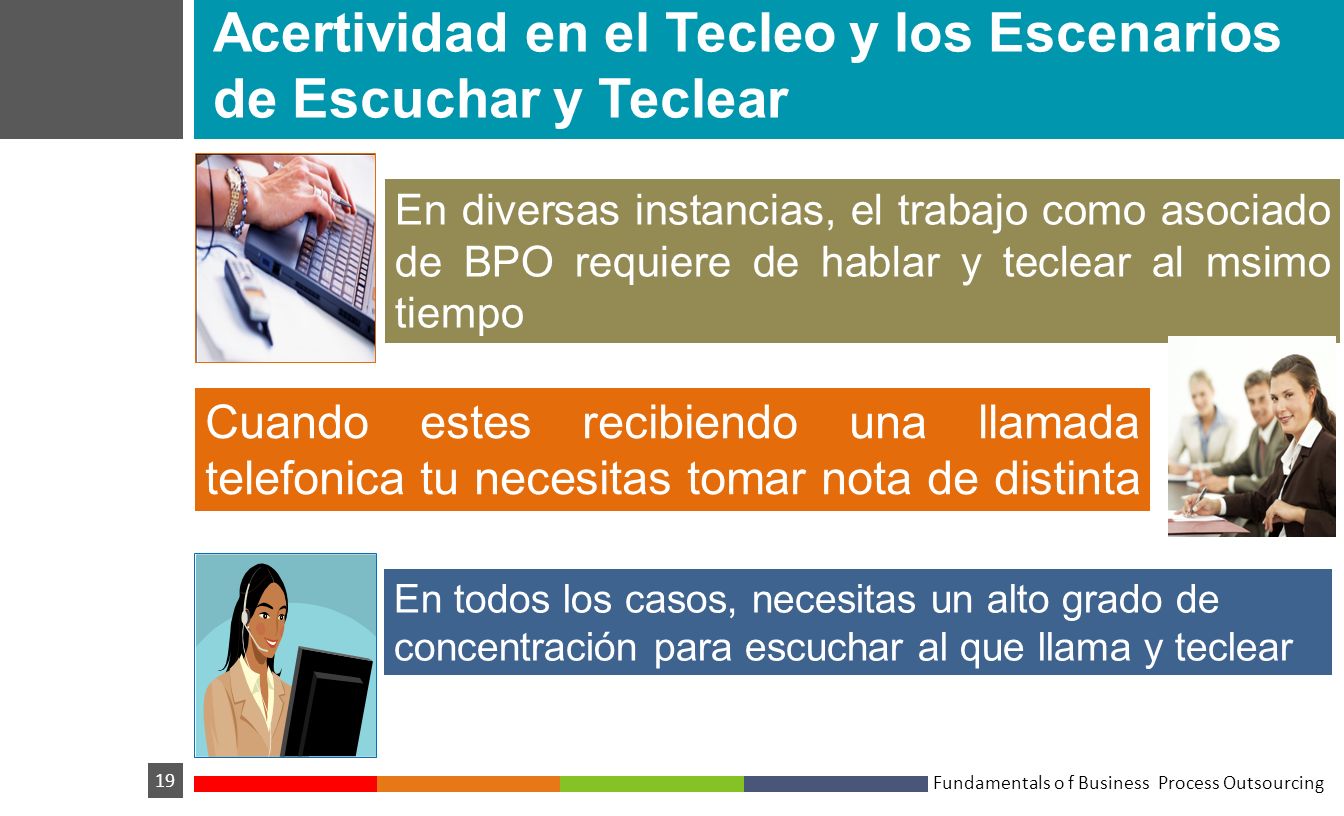 Acertividad en el Tecleo y los Escenarios de Escuchar y Teclear

En diversas instancias, el trabajo como asociado de BPO requiere de hablar y teclear al msimo tiempo

Cuando estes recibiendo una llamada telefonica tu necesitas tomar nota de distinta

En todos los casos, necesitas un alto grado de concentración para escuchar al que llama y teclear

19

Fundamentals o f Business Process Outsourcing